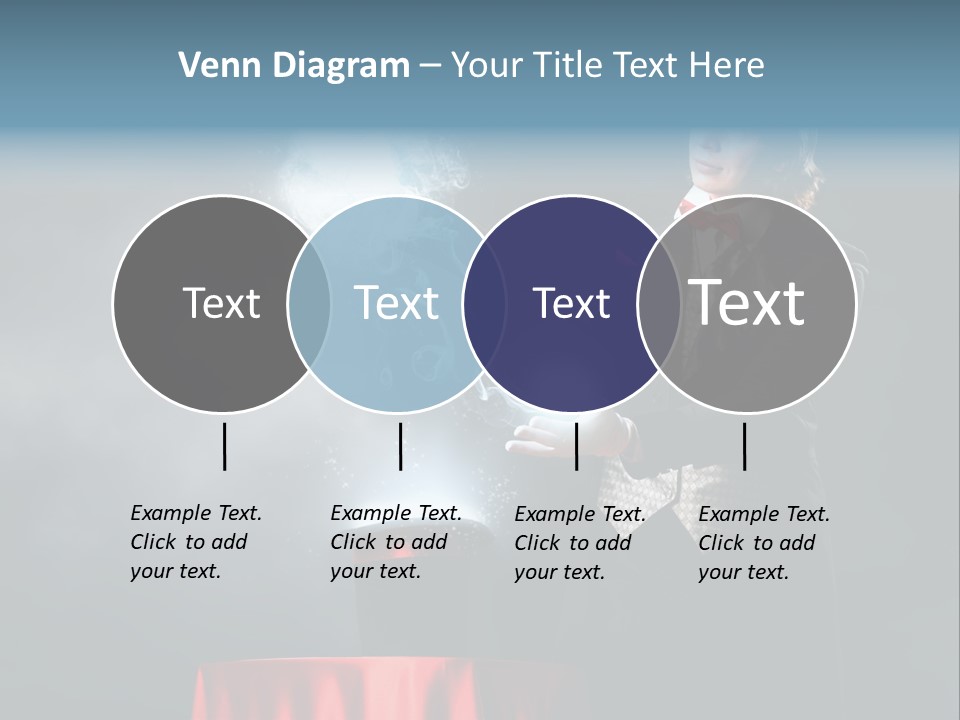 Venn Diagram – Your Title Text Here

Text

Text

Text

Text

Example Text. Click to add your text.

Example Text. Click to add your text.

Example Text. Click to add your text.

Example Text. Click to add your text.